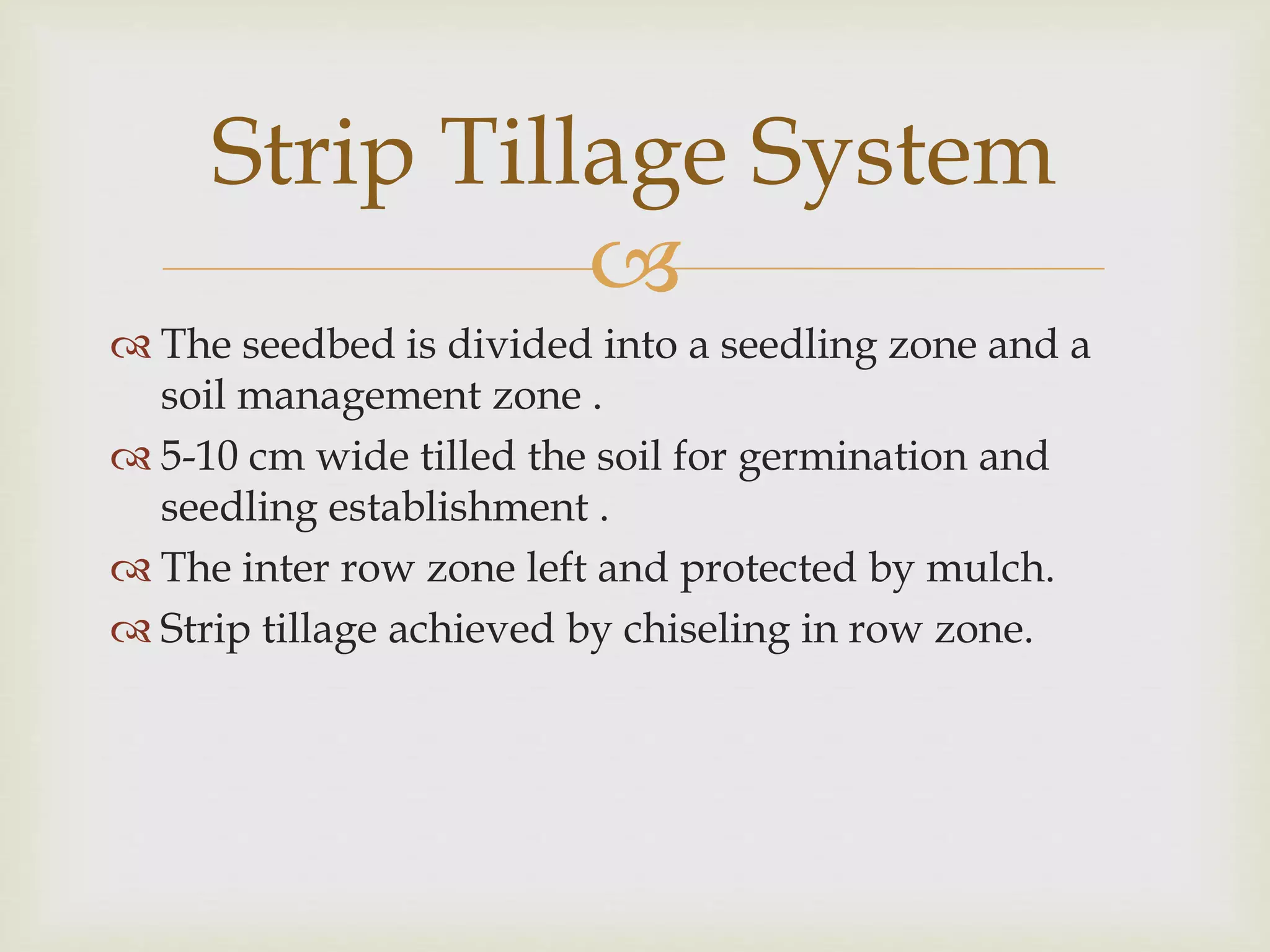 Strip Tillage System

The seedbed is divided into a seedling zone and a soil management zone .

5-10 cm wide tilled the soil for germination and seedling establishment .

The inter row zone left and protected by mulch.

Strip tillage achieved by chiseling in row zone.